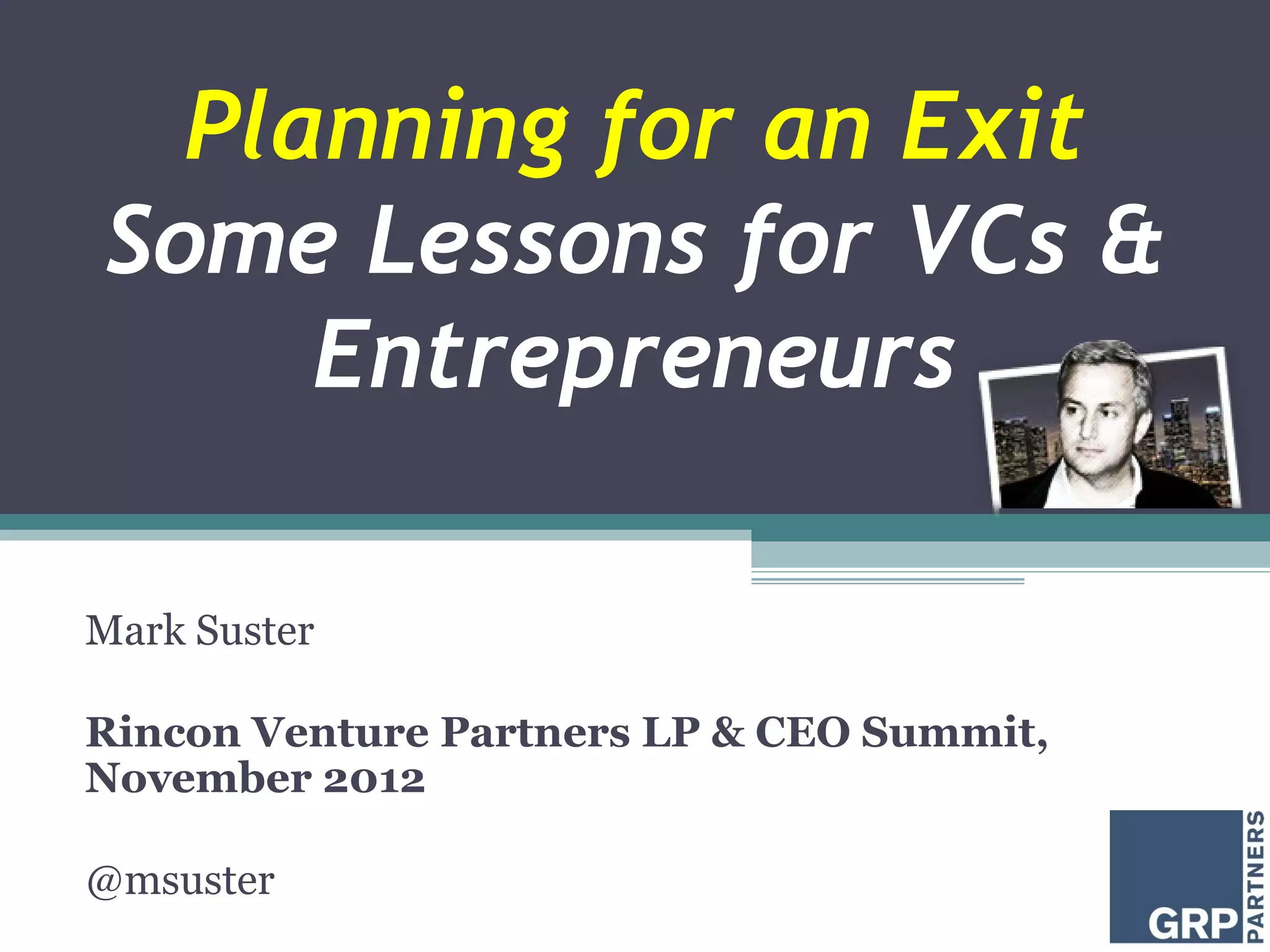 Planning for an Exit
Some Lessons for VCs & Entrepreneurs

Mark Suster

Rincon Venture Partners LP & CEO Summit, November 2012

@msuster

GRP PARTNERS